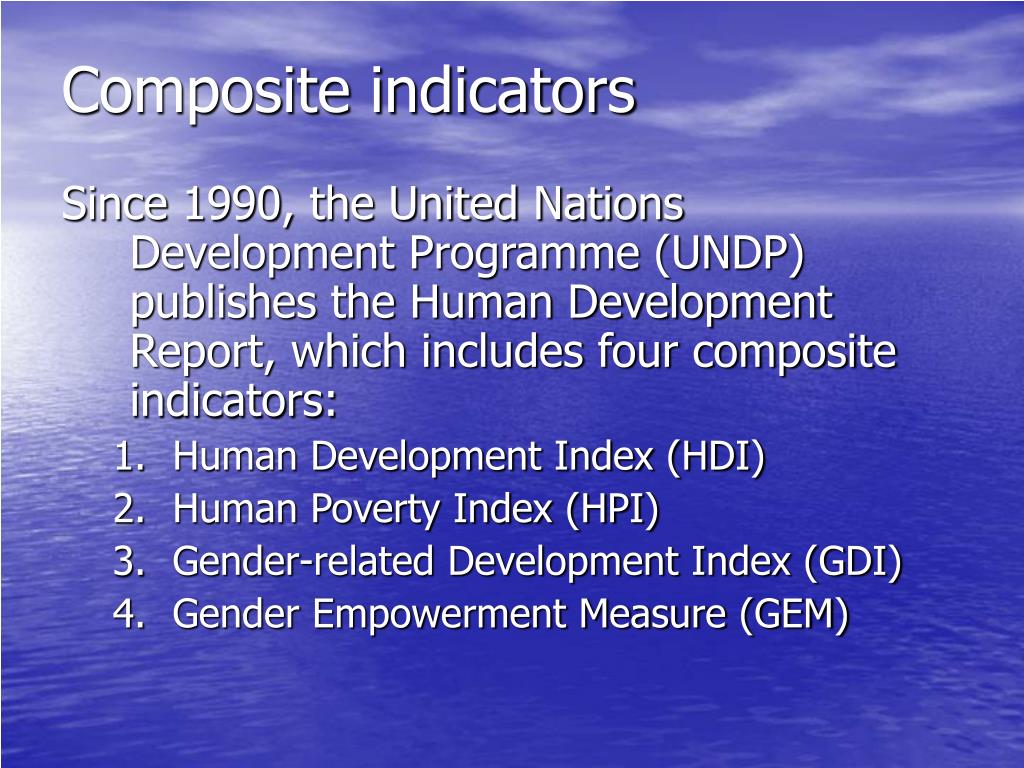 Composite indicators

Since 1990, the United Nations Development Programme (UNDP) publishes the Human Development Report, which includes four composite indicators:

1. Human Development Index (HDI)
2. Human Poverty Index (HPI)
3. Gender-related Development Index (GDI)
4. Gender Empowerment Measure (GEM)